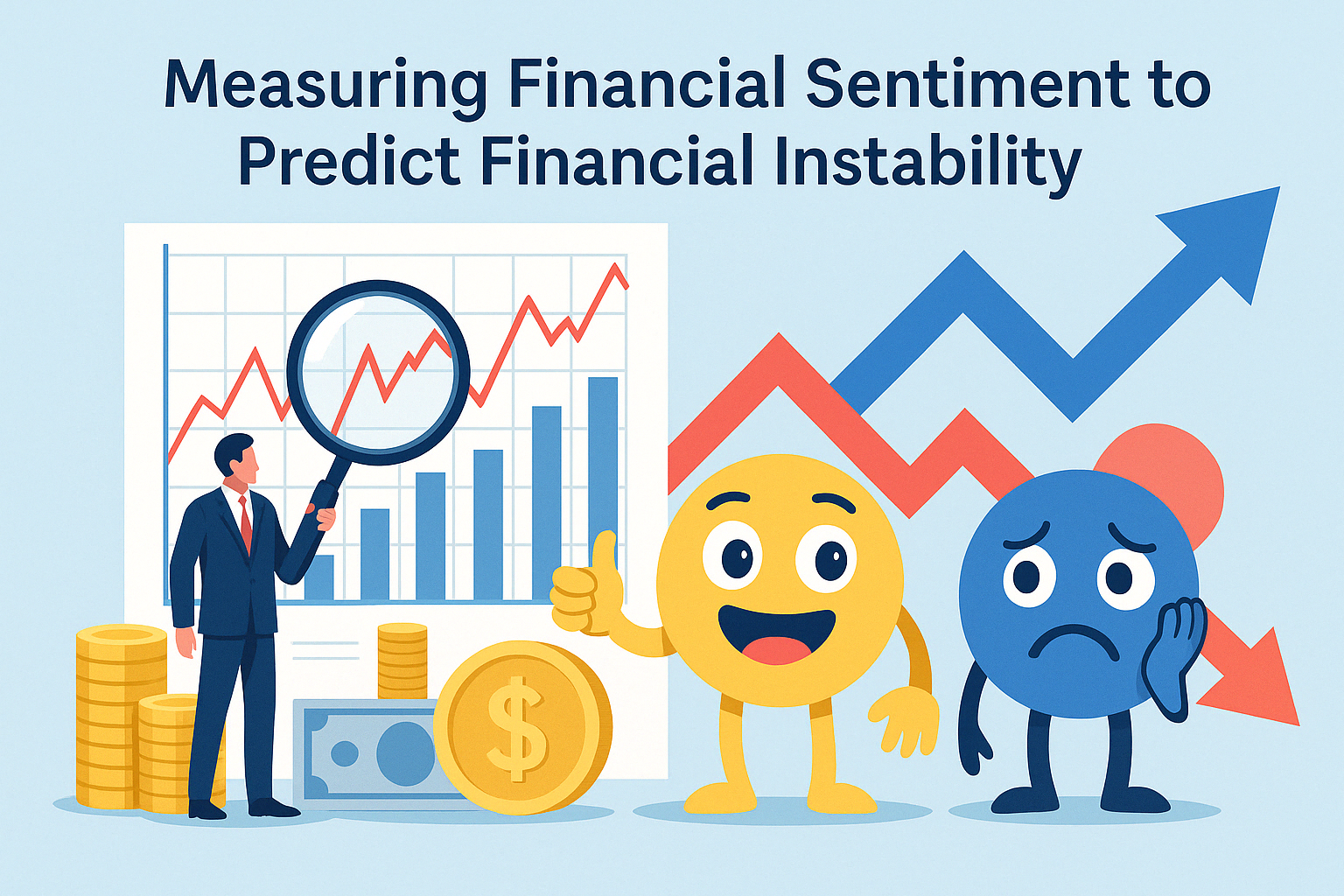 Measuring Financial Sentiment to Predict Financial Instability

$